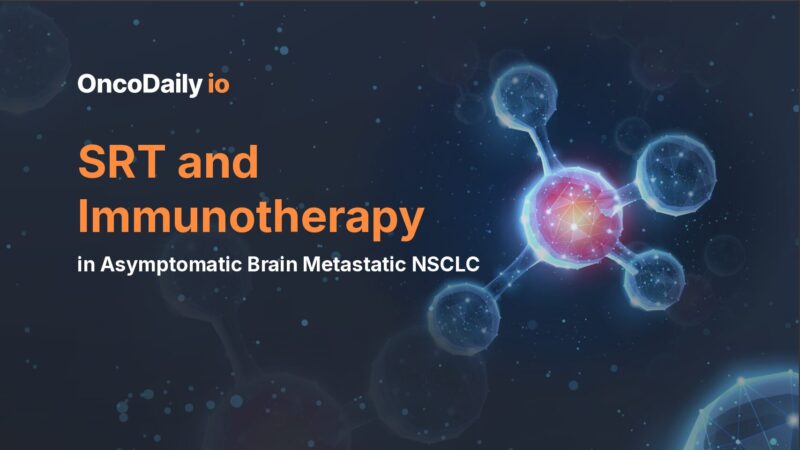 OncoDaily io

SRT and Immunotherapy

in Asymptomatic Brain Metastatic NSCLC